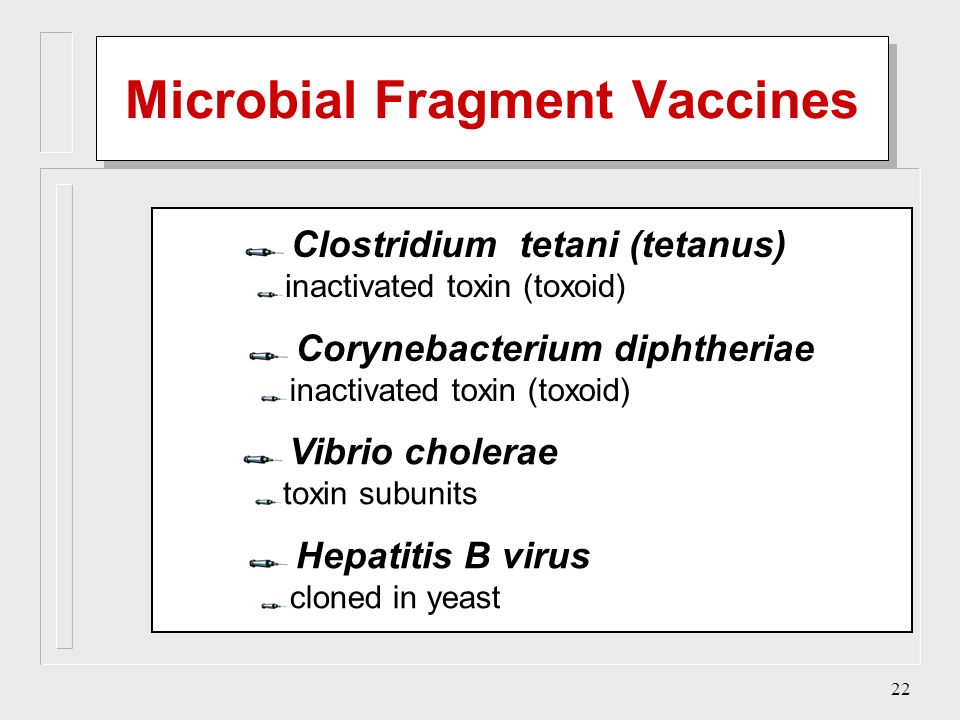 Microbial Fragment Vaccines

Clostridium tetani (tetanus)
inactivated toxin (toxoid)

Corynebacterium diphtheriae
inactivated toxin (toxoid)

Vibrio cholerae
toxin subunits

Hepatitis B virus
cloned in yeast

22